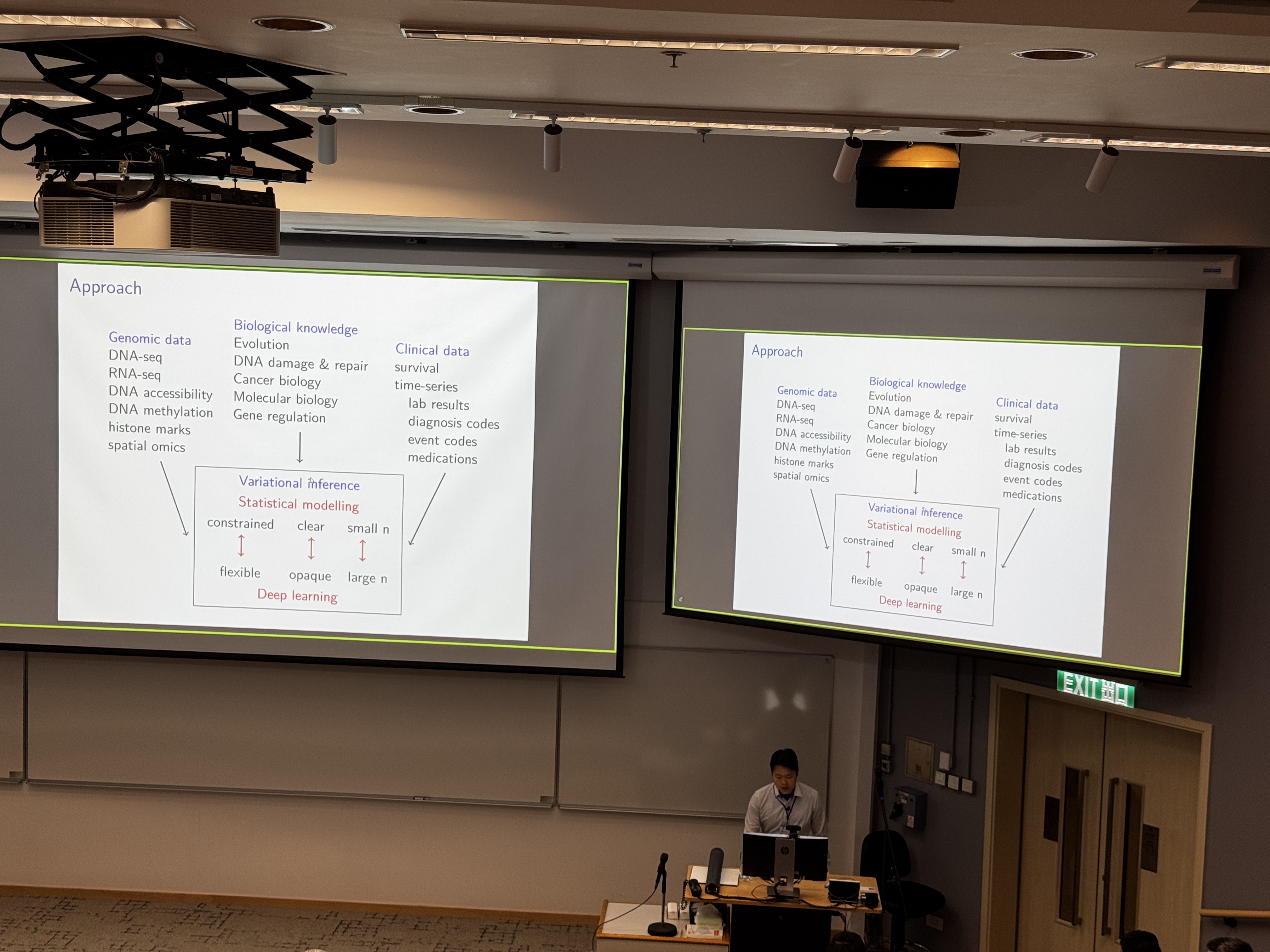 Approach

Genomic data
DNA-seq
RNA-seq
DNA accessibility
DNA methylation
histone marks
spatial omics

Biological knowledge
Evolution
DNA damage & repair
Cancer biology
Molecular biology
Gene regulation

Clinical data
survival
time-series
lab results
diagnosis codes
event codes
medications

Variational inference
Statistical modelling
constrained clear small n
flexible opaque large n
Deep learning

Approach

Genomic data
DNA-seq
RNA-seq
DNA accessibility
DNA methylation
histone marks
spatial omics

Biological knowledge
Evolution
DNA damage & repair
Cancer biology
Molecular biology
Gene regulation

Clinical data
survival
time-series
lab results
diagnosis codes
event codes
medications

Variational inference
Statistical modelling
constrained clear small n
flexible opaque large n
Deep learning

EXIT 出口